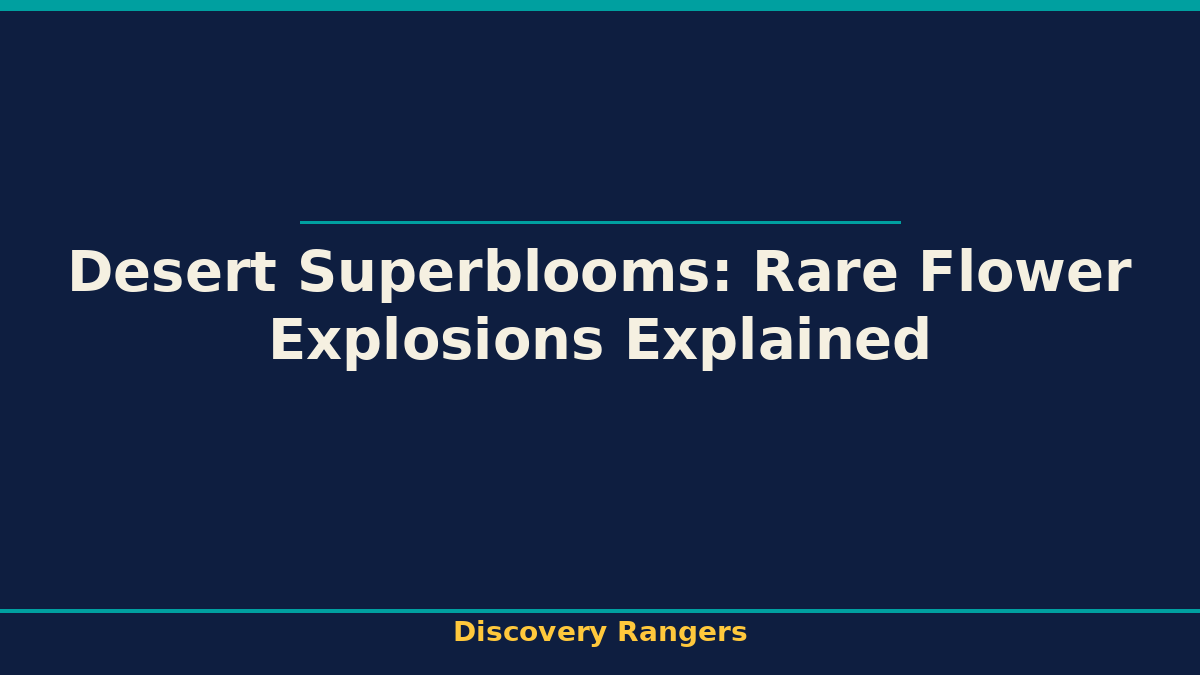 Desert Superblooms: Rare Flower Explosions Explained

Discovery Rangers